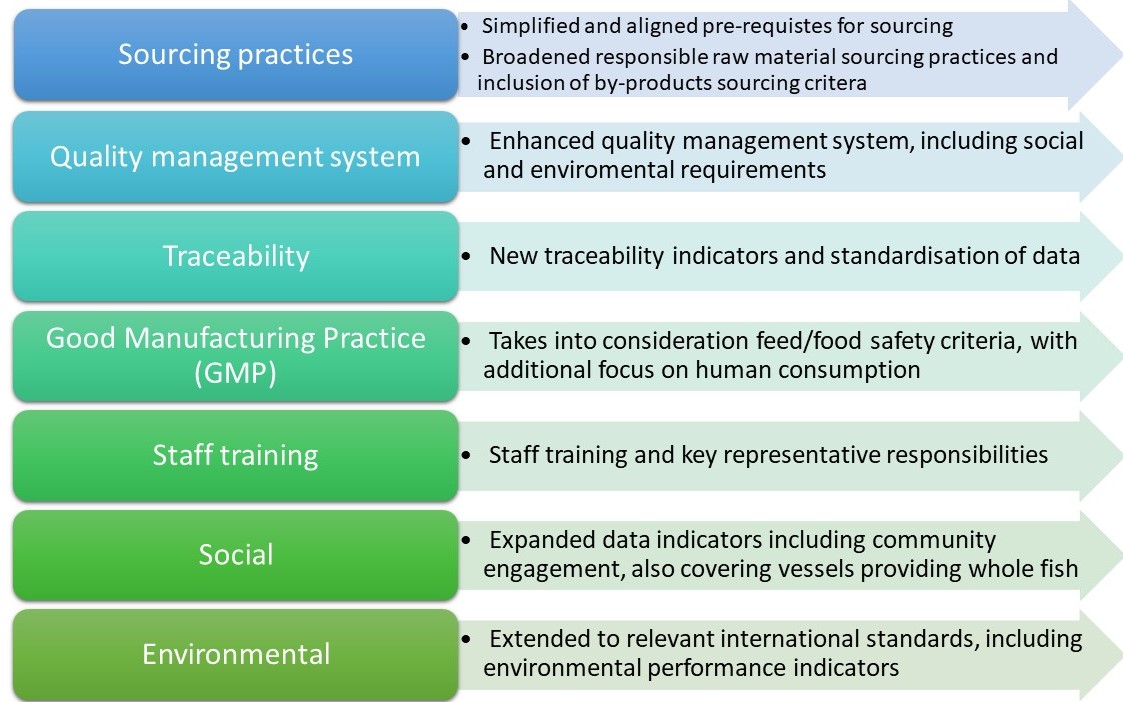 Sourcing practices

• Simplified and aligned pre-requistes for sourcing
• Broadened responsible raw material sourcing practices and inclusion of by-products sourcing critera

Quality management system

• Enhanced quality management system, including social and enviromental requirements

Traceability

• New traceability indicators and standardisation of data

Good Manufacturing Practice (GMP)

• Takes into consideration feed/food safety criteria, with additional focus on human consumption

Staff training

• Staff training and key representative responsibilities

Social

• Expanded data indicators including community engagement, also covering vessels providing whole fish

Environmental

• Extended to relevant international standards, including environmental performance indicators